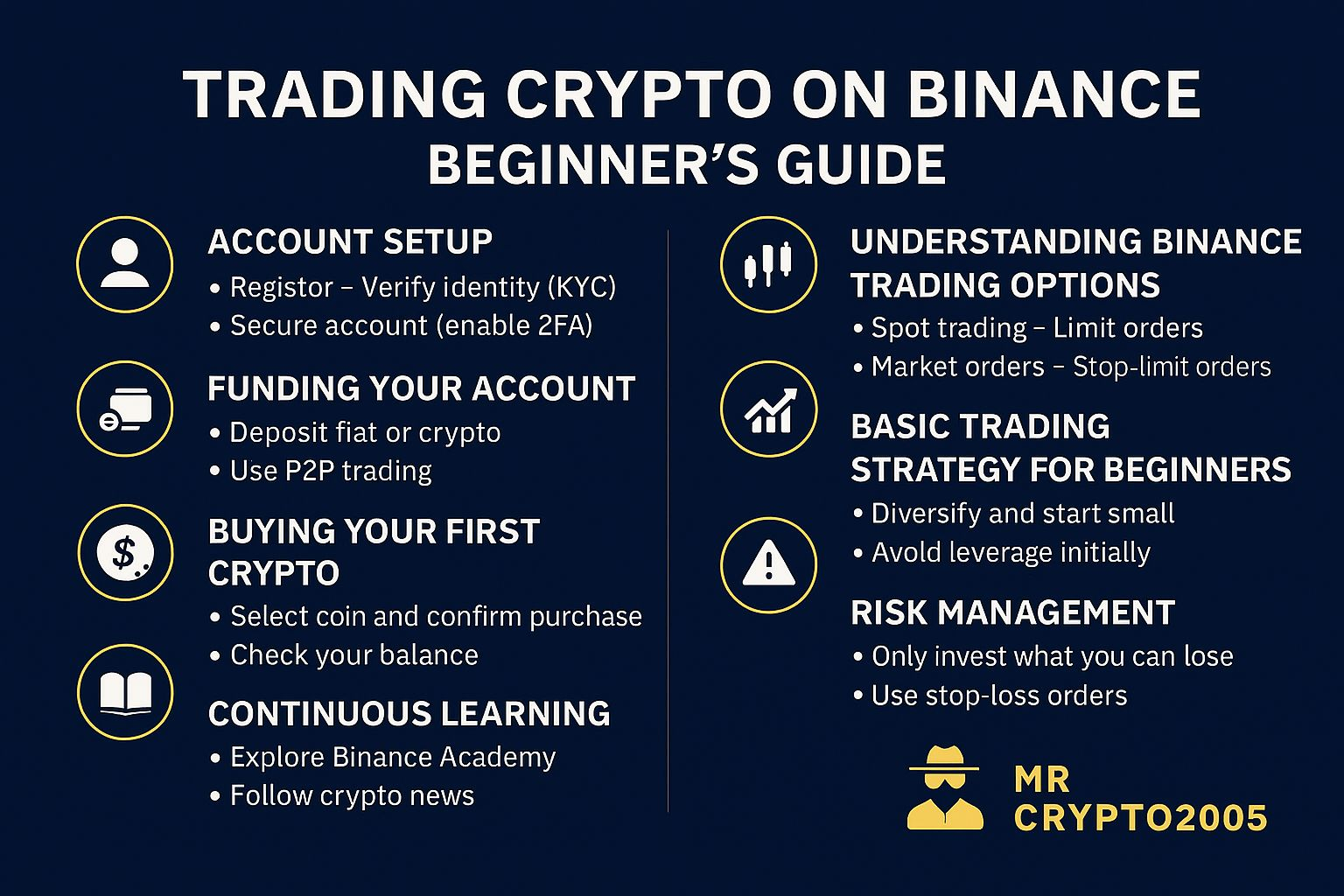 TRADING CRYPTO ON BINANCE
BEGINNER'S GUIDE

ACCOUNT SETUP
• Registor – Verify identity (KYC)
• Secure account (enable 2FA)

FUNDING YOUR ACCOUNT
• Deposit fiat or crypto
• Use P2P trading

BUYING YOUR FIRST CRYPTO
• Select coin and confirm purchase
• Check your balance

CONTINUOUS LEARNING
• Explore Binance Academy
• Follow crypto news

UNDERSTANDING BINANCE TRADING OPTIONS
• Spot trading – Limit orders
• Market orders – Stop-limit orders

BASIC TRADING STRATEGY FOR BEGINNERS
• Diversify and start small
• Avold leverage initially

RISK MANAGEMENT
• Only invest what you can lose
• Use stop-loss orders

MR CRYPTO2005